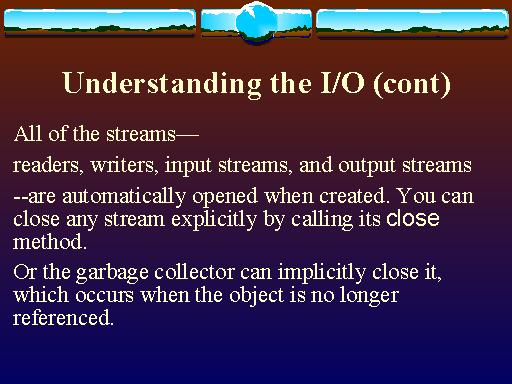 Understanding the I/O (cont)

All of the streams—

readers, writers, input streams, and output streams

--are automatically opened when created. You can close any stream explicitly by calling its close method.

Or the garbage collector can implicitly close it, which occurs when the object is no longer referenced.